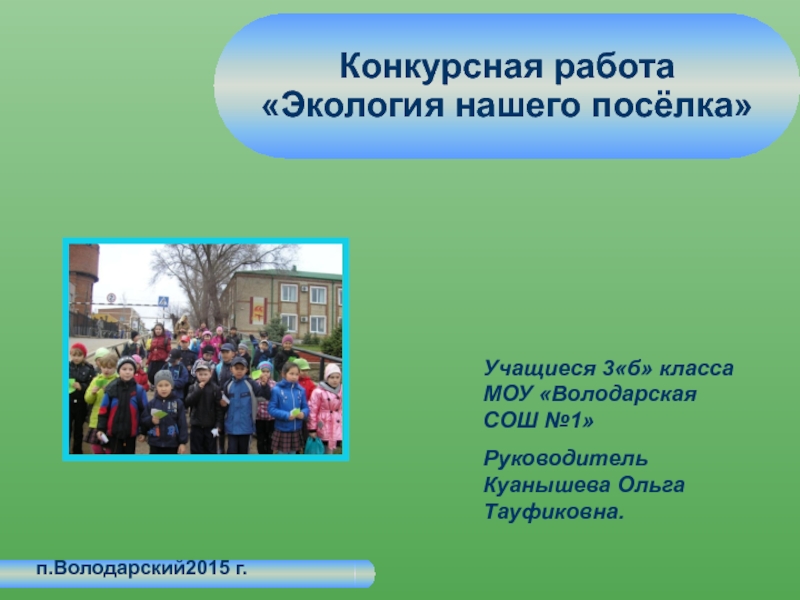 Конкурсная работа
«Экология нашего посёлка»

Учащиеся 3«б» класса МОУ «Володарская СОШ №1»

Руководитель Куанышева Ольга Тауфиковна.

п.Володарский2015 г.